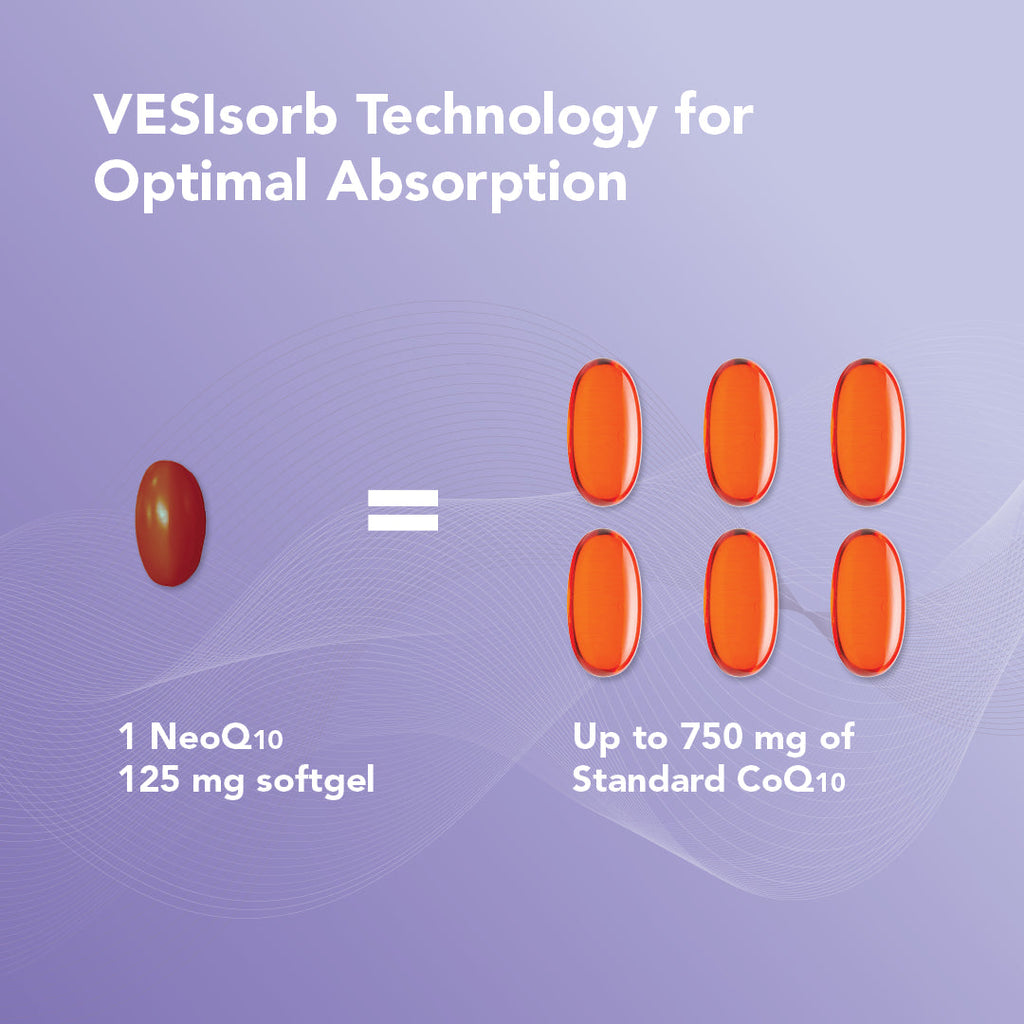 VESIsorb Technology for Optimal Absorption

=

1 NeoQ10
125 mg softgel

Up to 750 mg of
Standard CoQ10